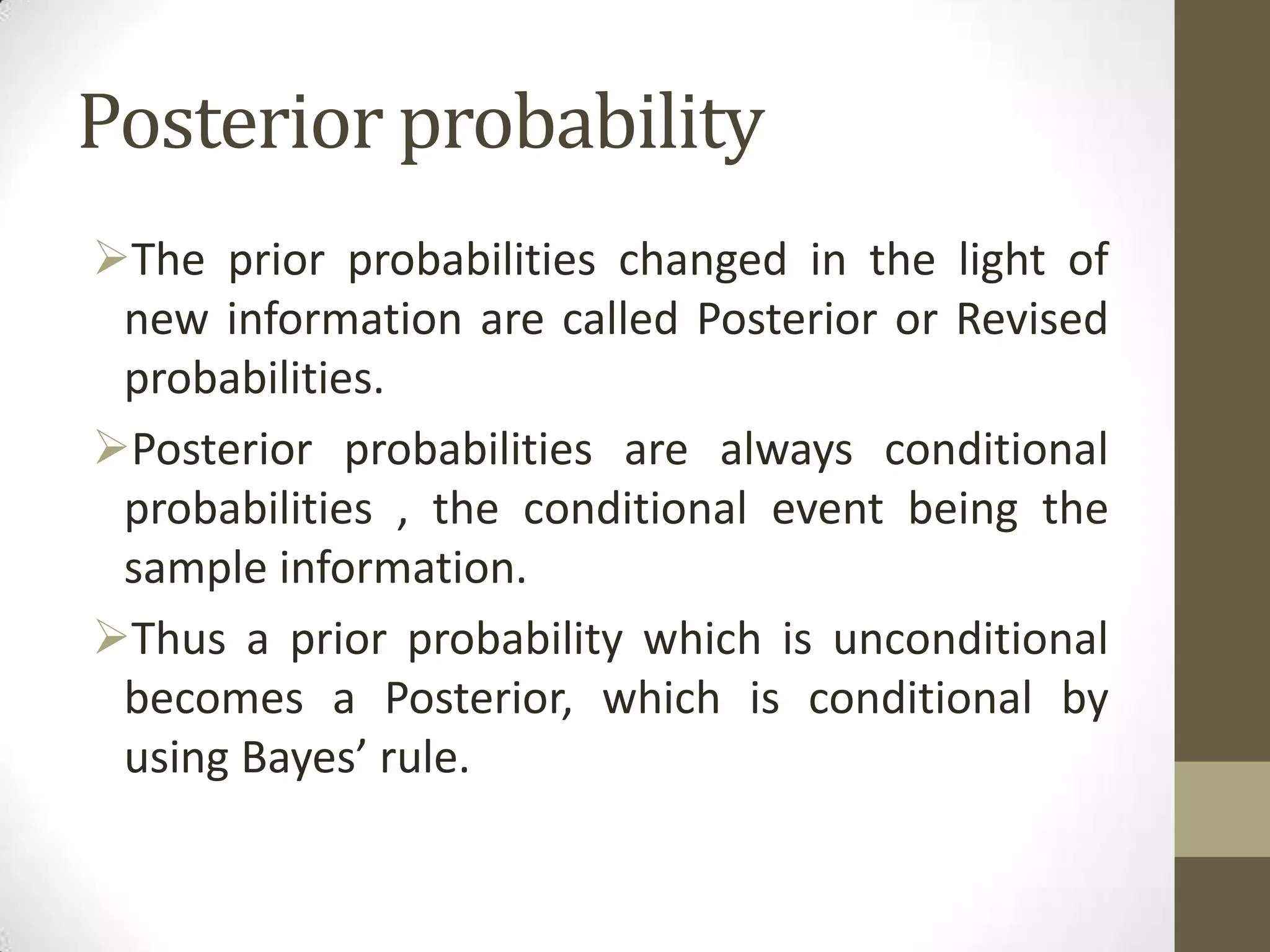 Posterior probability

➢The prior probabilities changed in the light of new information are called Posterior or Revised probabilities.

➢Posterior probabilities are always conditional probabilities , the conditional event being the sample information.

➢Thus a prior probability which is unconditional becomes a Posterior, which is conditional by using Bayes’ rule.